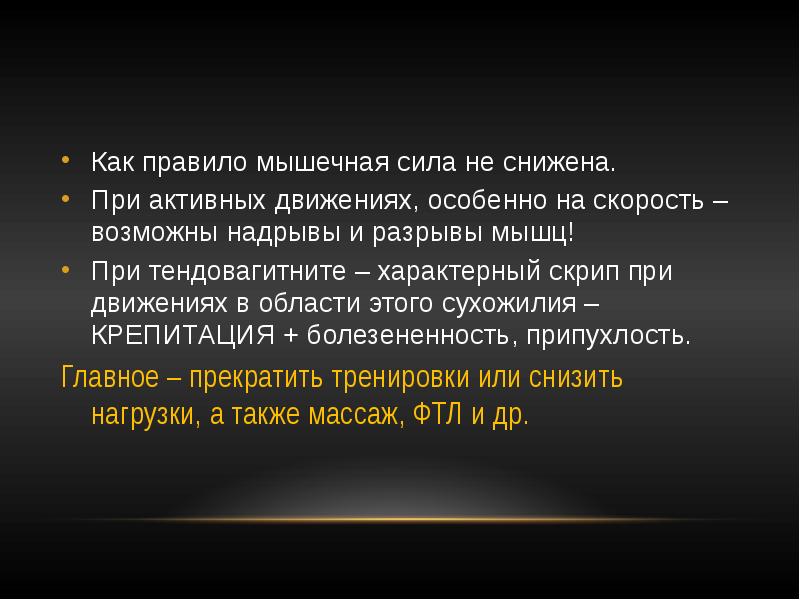 • Как правило мышечная сила не снижена.

• При активных движениях, особенно на скорость – возможны надрывы и разрывы мышц!

• При тендовагитните – характерный скрип при движениях в области этого сухожилия – КРЕПИТАЦИЯ + болезененность, припухлость.

Главное – прекратить тренировки или снизить нагрузки, а также массаж, ФТЛ и др.